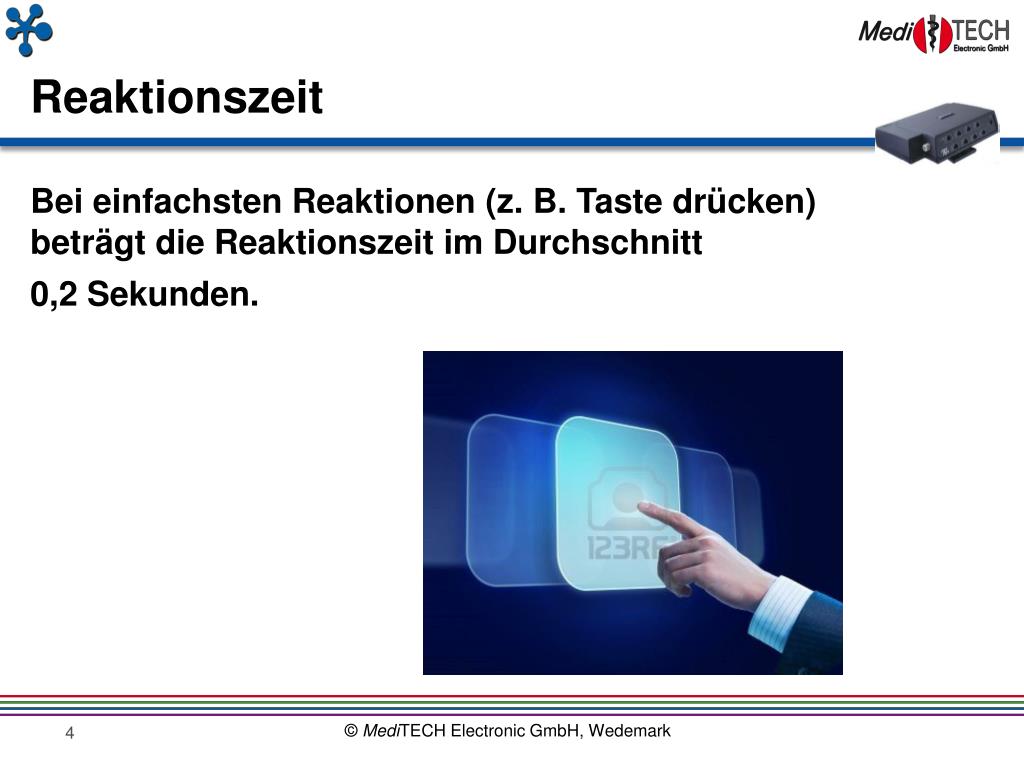 MediTECH
Electronic GmbH

Reaktionszeit

Bei einfachsten Reaktionen (z. B. Taste drücken) beträgt die Reaktionszeit im Durchschnitt

0,2 Sekunden.

123RF

4

© MediTECH Electronic GmbH, Wedemark